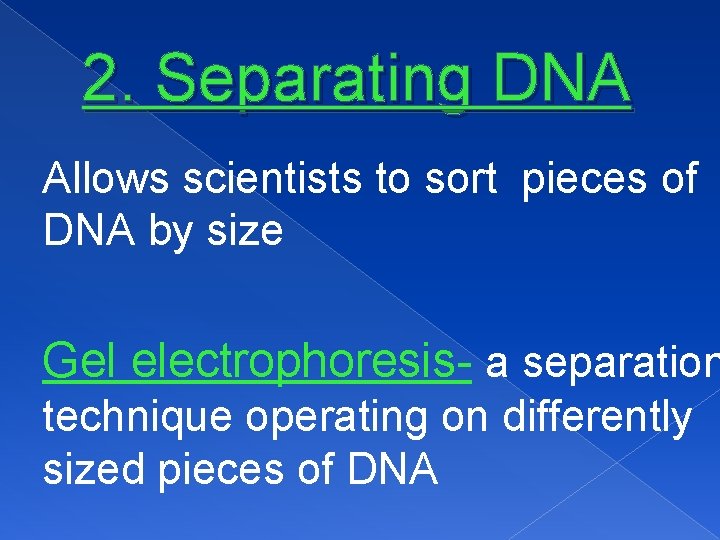 2. Separating DNA

Allows scientists to sort pieces of DNA by size

Gel electrophoresis- a separation technique operating on differently sized pieces of DNA